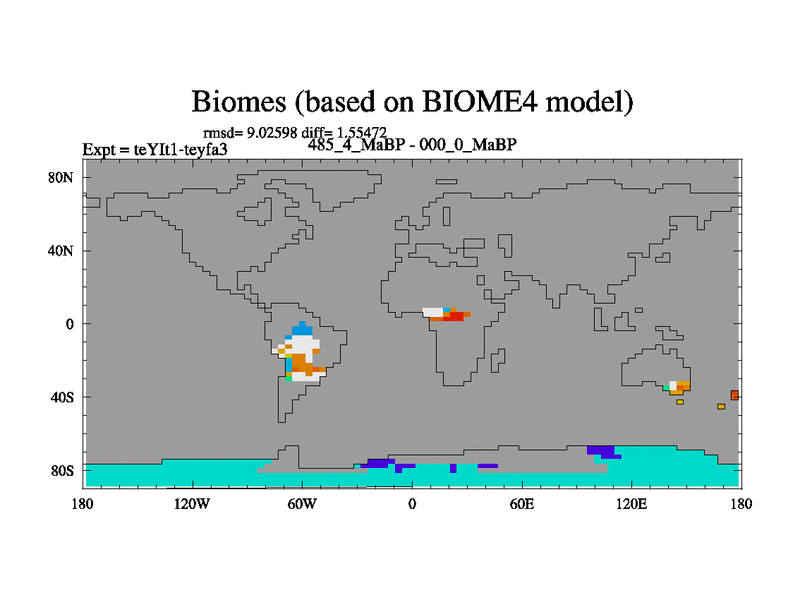 Biomes (based on BIOME4 model)

rmsd= 9.02598 diff= 1.55472

Expt = teYIt1-teyfa3

485_4_MaBP - 000_0_MaBP

80N

40N

0

40S

80S

180

120W

60W

0

60E

120E

180